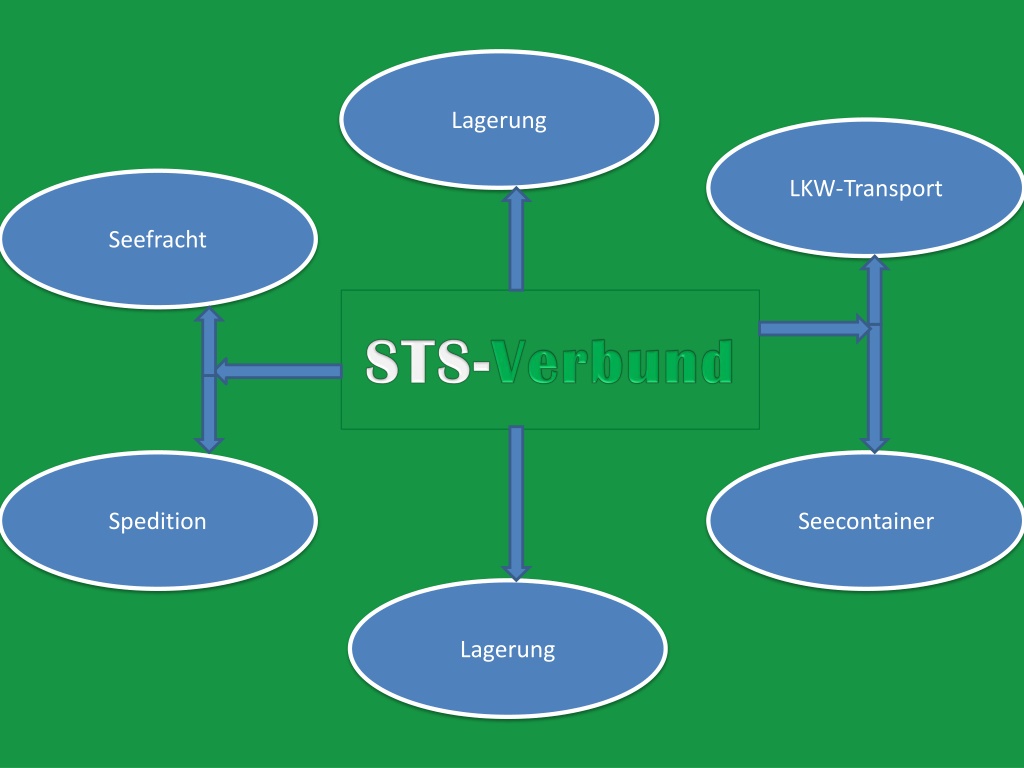 Lagerung

LKW-Transport

Seefracht

STS-Verbund

Spedition

Seecontainer

Lagerung